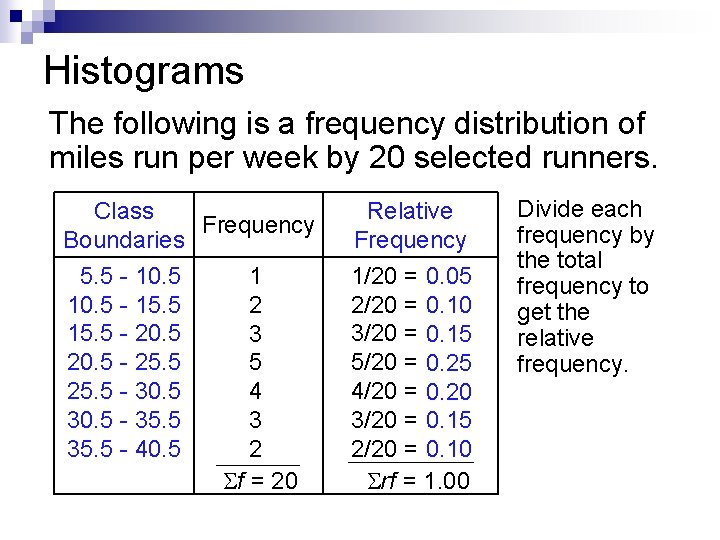 Histograms

The following is a frequency distribution of miles run per week by 20 selected runners.

| Class Boundaries | Frequency | Relative Frequency |
|---|---|---|
| 5.5 - 10.5 | 1 | 1/20 = 0.05 |
| 10.5 - 15.5 | 2 | 2/20 = 0.10 |
| 15.5 - 20.5 | 3 | 3/20 = 0.15 |
| 20.5 - 25.5 | 5 | 5/20 = 0.25 |
| 25.5 - 30.5 | 4 | 4/20 = 0.20 |
| 30.5 - 35.5 | 3 | 3/20 = 0.15 |
| 35.5 - 40.5 | 2 | 2/20 = 0.10 |
| | $\Sigma f = 20$ | $\Sigma rf = 1.00$ |

Divide each frequency by the total frequency to get the relative frequency.